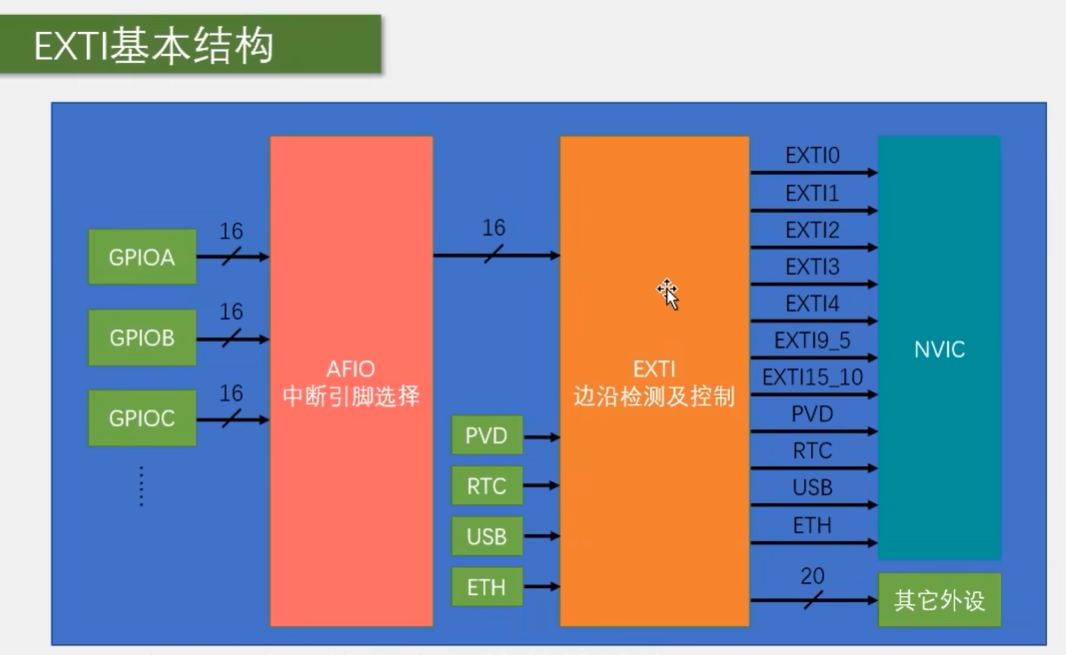 EXTI基本结构

GPIOA
16
GPIOB
16
GPIOC
16
AFIO
中断引脚选择
16
PVD
RTC
USB
ETH
EXTI
边沿检测及控制
EXTI0
EXTI1
EXTI2
EXTI3
EXTI4
EXTI9_5
EXTI15_10
PVD
RTC
USB
ETH
20
NVIC
其它外设